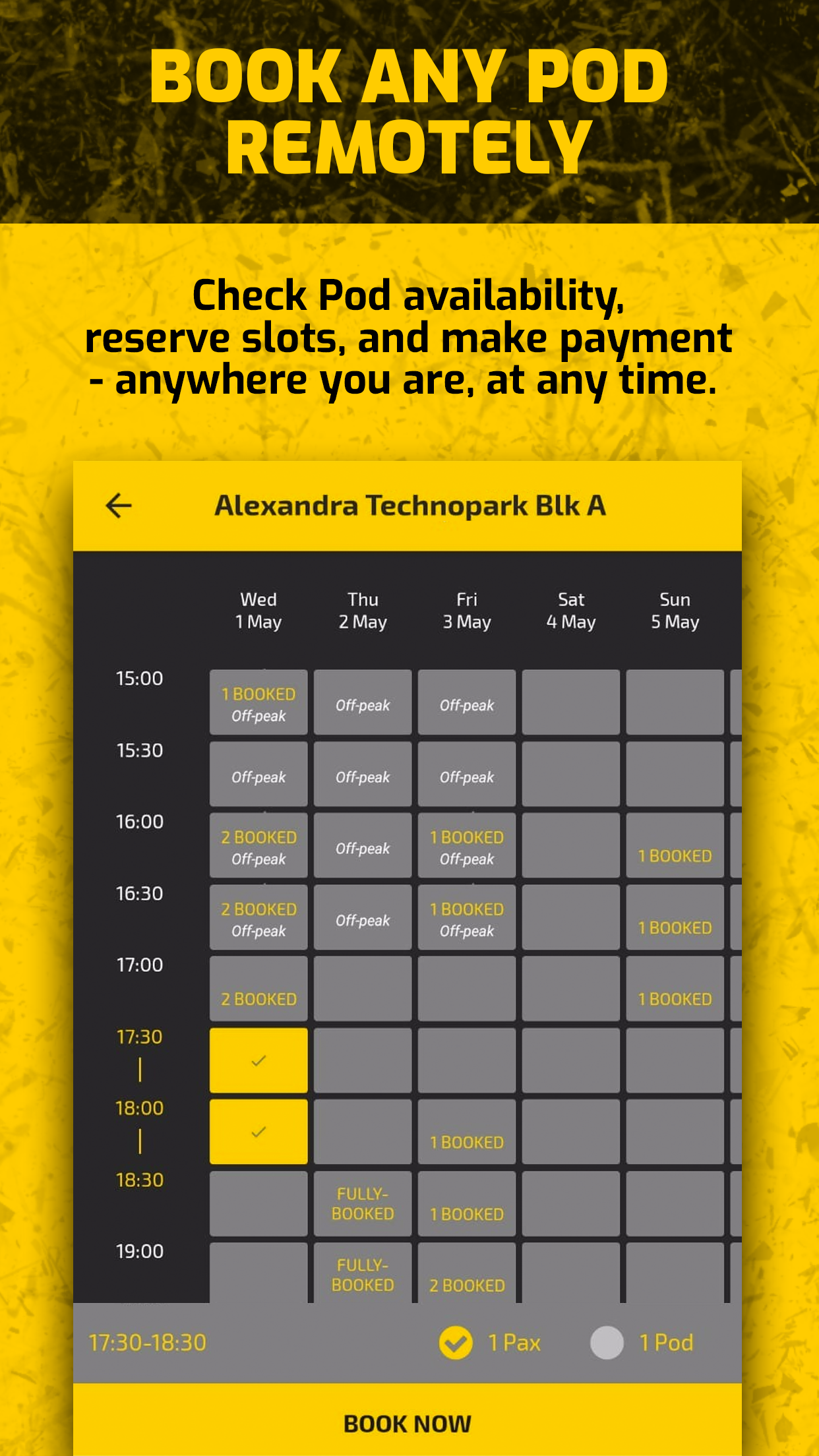 BOOK ANY POD REMOTELY

Check Pod availability, reserve slots, and make payment - anywhere you are, at any time.

Alexandra Technopark Blk A

| | Wed 1 May | Thu 2 May | Fri 3 May | Sat 4 May | Sun 5 May |
|---|---|---|---|---|---|
| 15:00 | 1 BOOKED Off-peak | Off-peak | Off-peak | | |
| 15:30 | Off-peak | Off-peak | Off-peak | | |
| 16:00 | 2 BOOKED Off-peak | Off-peak | 1 BOOKED Off-peak | | 1 BOOKED |
| 16:30 | 2 BOOKED Off-peak | Off-peak | 1 BOOKED Off-peak | | 1 BOOKED |
| 17:00 | 2 BOOKED | | | | 1 BOOKED |
| 17:30 | ✓ | | | | |
| 18:00 | ✓ | | 1 BOOKED | | |
| 18:30 | | FULLY-BOOKED | 1 BOOKED | | |
| 19:00 | | FULLY-BOOKED | 2 BOOKED | | |

17:30-18:30 1 Pax 1 Pod

BOOK NOW